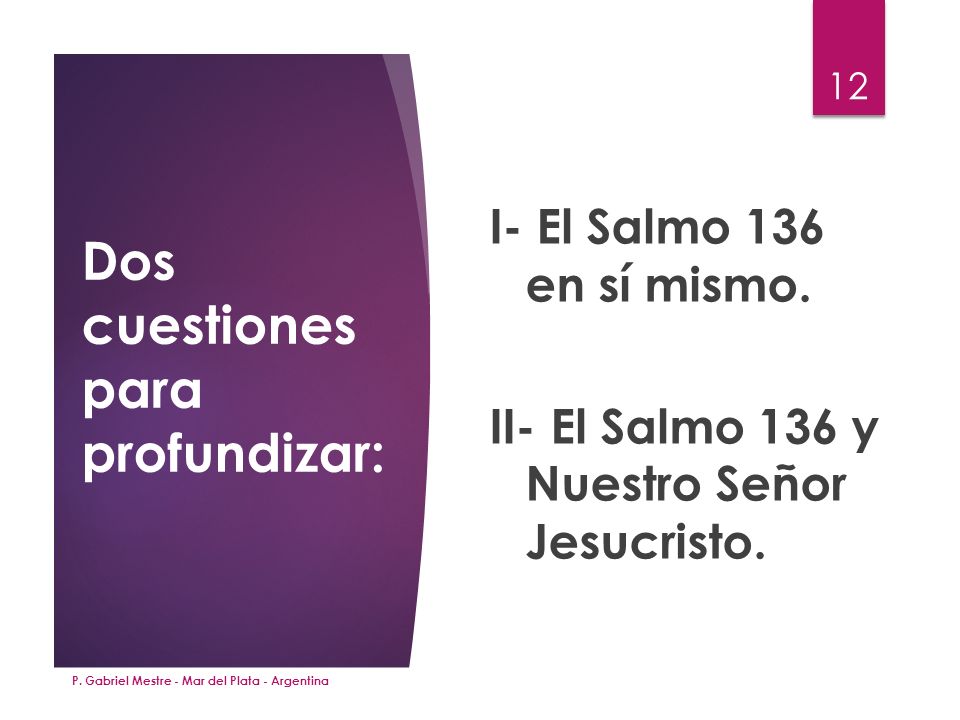 12

Dos cuestiones para profundizar:

I- El Salmo 136 en sí mismo.

II- El Salmo 136 y Nuestro Señor Jesucristo.

P. Gabriel Mestre - Mar del Plata - Argentina